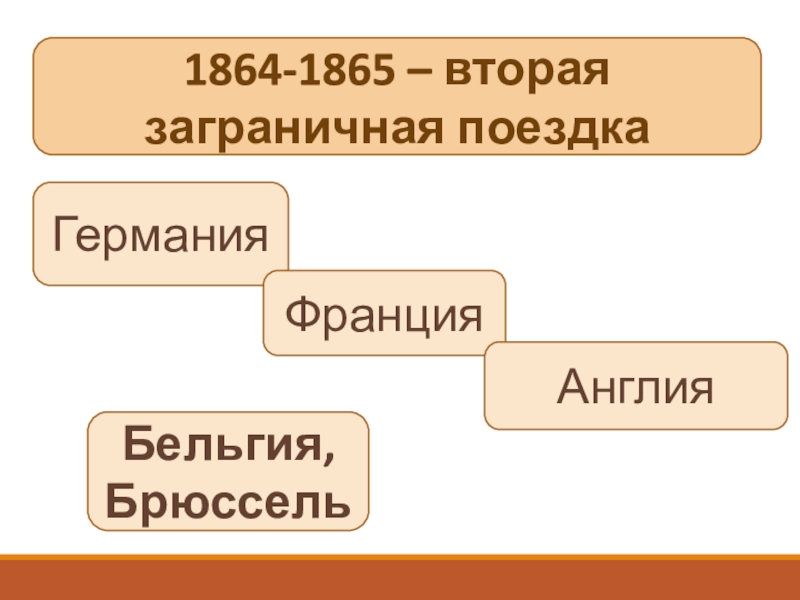 1864-1865 – вторая заграничная поездка

Германия

Франция

Англия

Бельгия, Брюссель